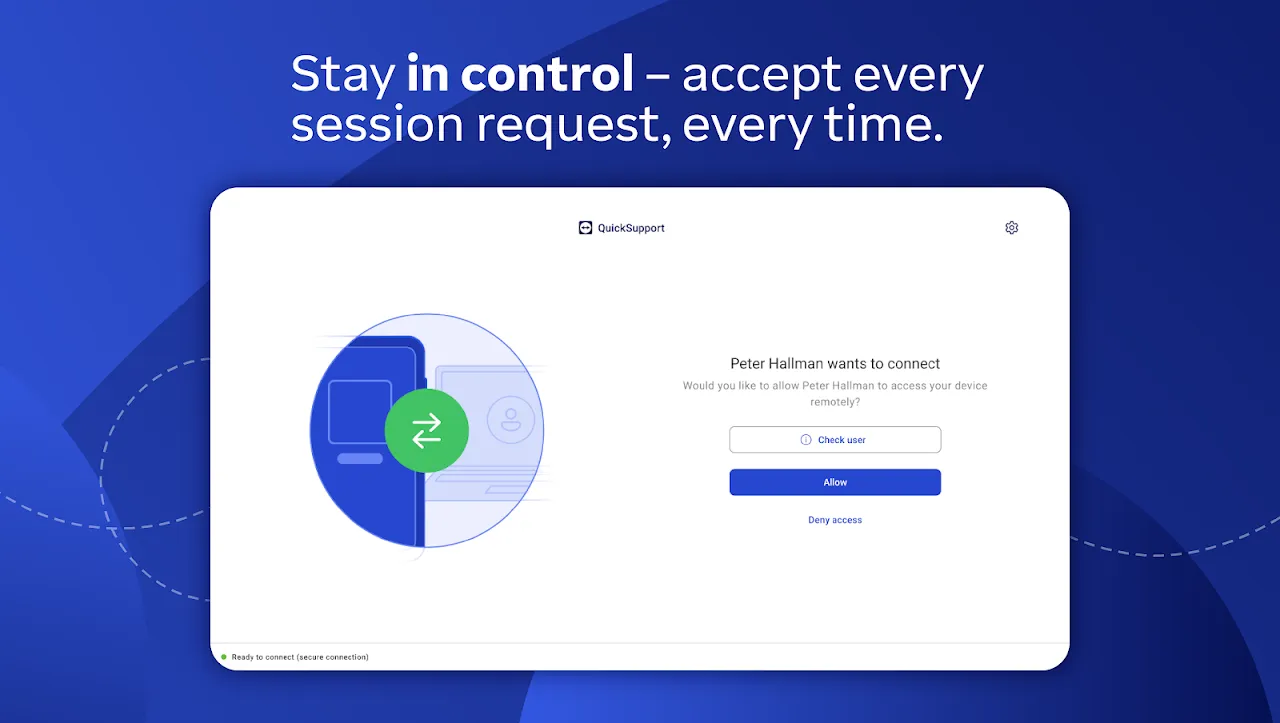 Stay in control – accept every session request, every time.

QuickSupport

Peter Hallman wants to connect

Would you like to allow Peter Hallman to access your device remotely?

Check user

Allow

Deny access

Ready to connect (secure connection)